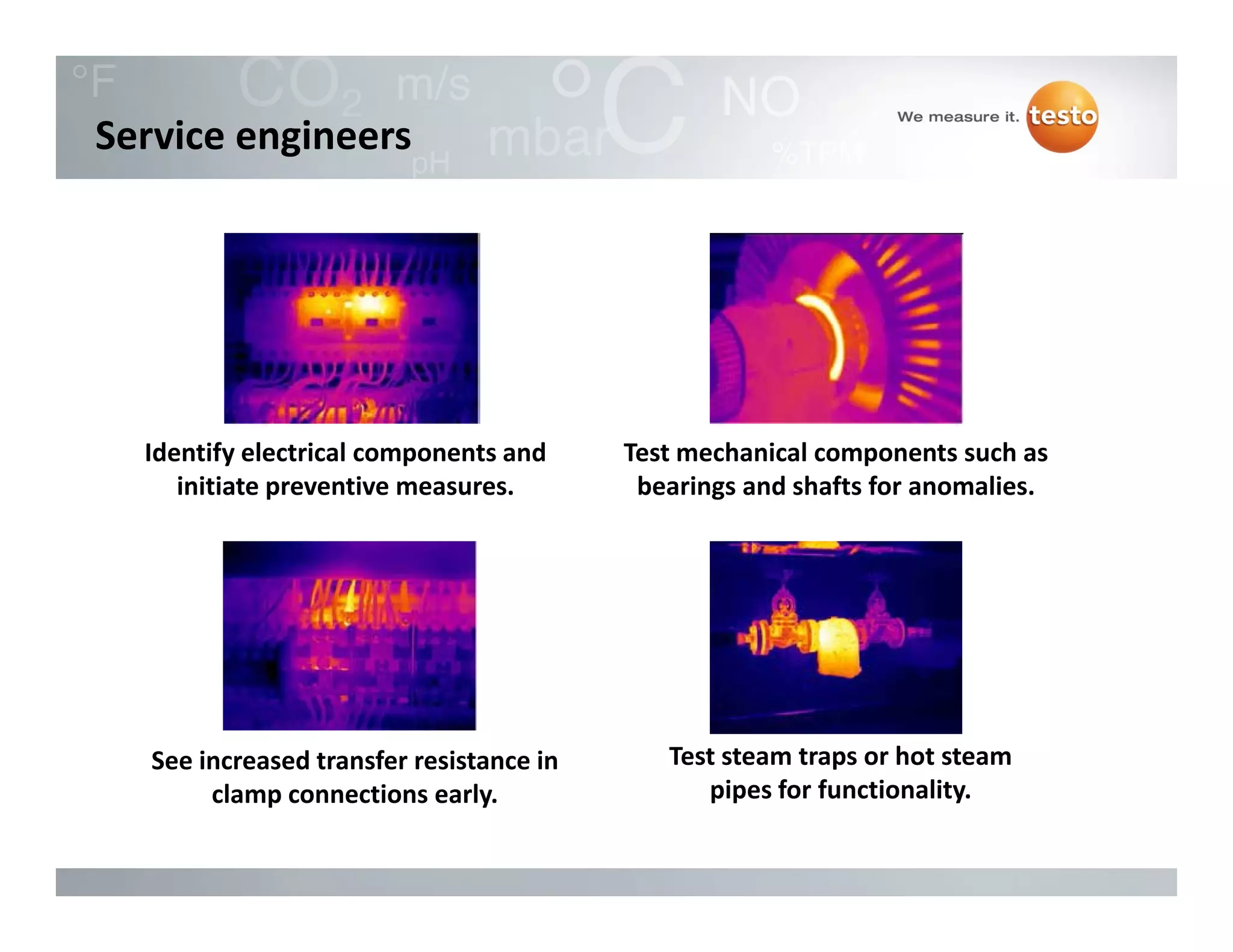 °F $CO_2$ m/s °C NO mbar pH %TPM

Service engineers

We measure it. testo

Identify electrical components and initiate preventive measures.

Test mechanical components such as bearings and shafts for anomalies.

See increased transfer resistance in clamp connections early.

Test steam traps or hot steam pipes for functionality.